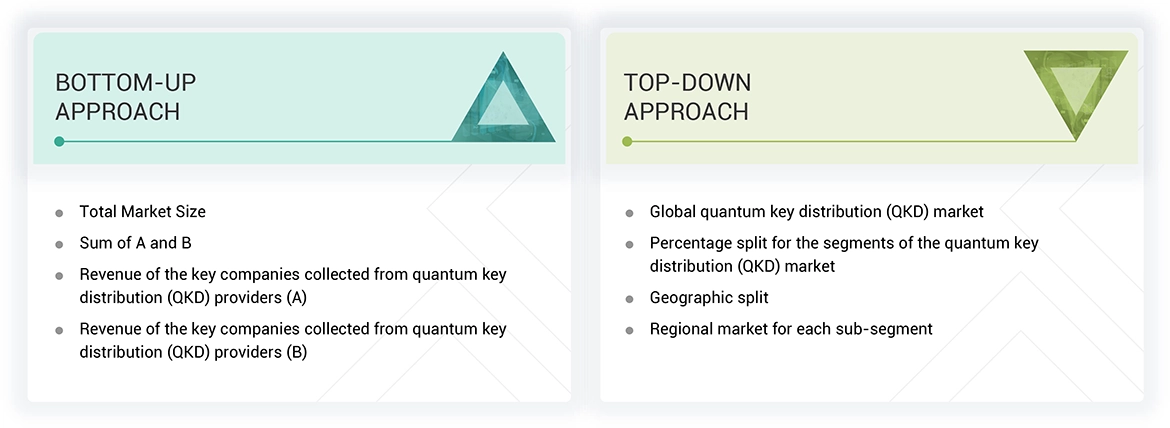 BOTTOM-UP APPROACH

- Total Market Size
- Sum of A and B
- Revenue of the key companies collected from quantum key distribution (QKD) providers (A)
- Revenue of the key companies collected from quantum key distribution (QKD) providers (B)

TOP-DOWN APPROACH

- Global quantum key distribution (QKD) market
- Percentage split for the segments of the quantum key distribution (QKD) market
- Geographic split
- Regional market for each sub-segment